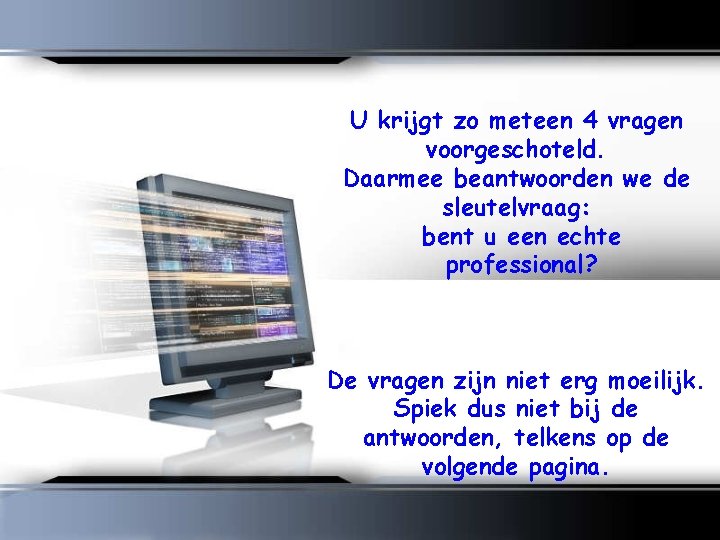 U krijgt zo meteen 4 vragen voorgeschoteld.
Daarmee beantwoorden we de sleutelvraag:
bent u een echte professional?

De vragen zijn niet erg moeilijk.
Spiek dus niet bij de antwoorden, telkens op de volgende pagina.